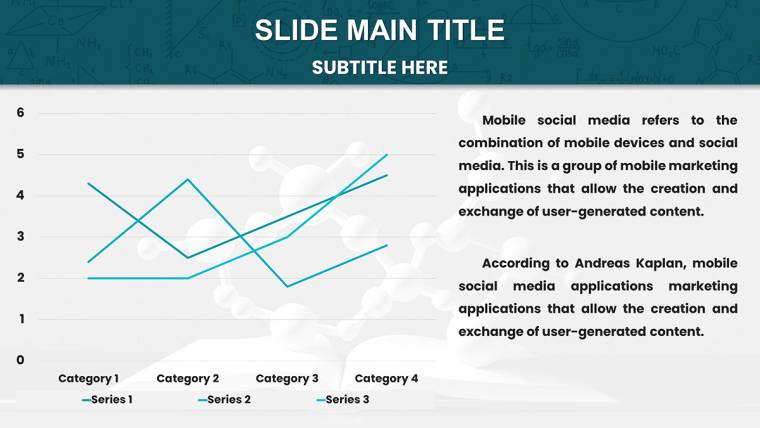 SLIDE MAIN TITLE

SUBTITLE HERE

6
5
4
3
2
1
0

Category 1 Category 2 Category 3 Category 4

Series 1 Series 2 Series 3

Mobile social media refers to the combination of mobile devices and social media. This is a group of mobile marketing applications that allow the creation and exchange of user-generated content.

According to Andreas Kaplan, mobile social media applications marketing applications that allow the creation and exchange of user-generated content.